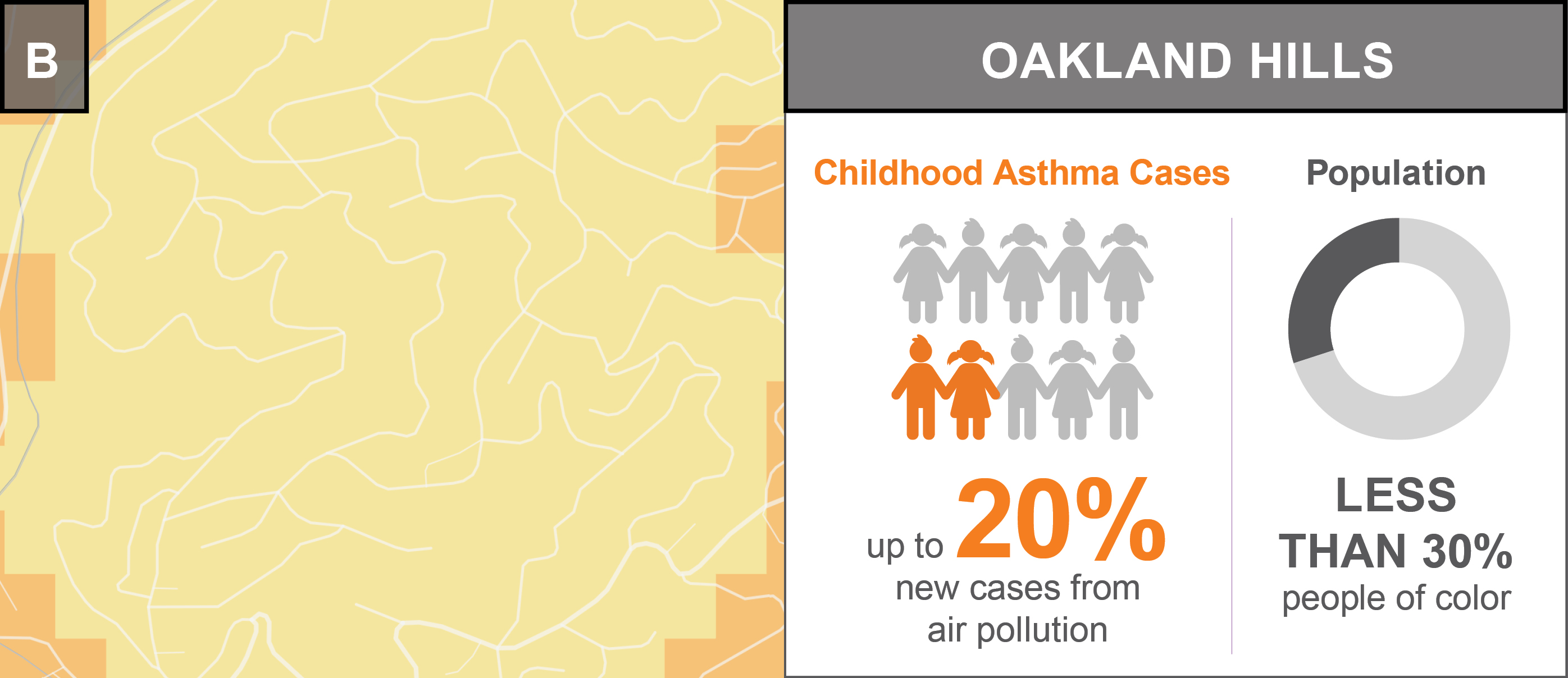 B

OAKLAND HILLS

Childhood Asthma Cases

up to 20% new cases from air pollution

Population

LESS THAN 30% people of color